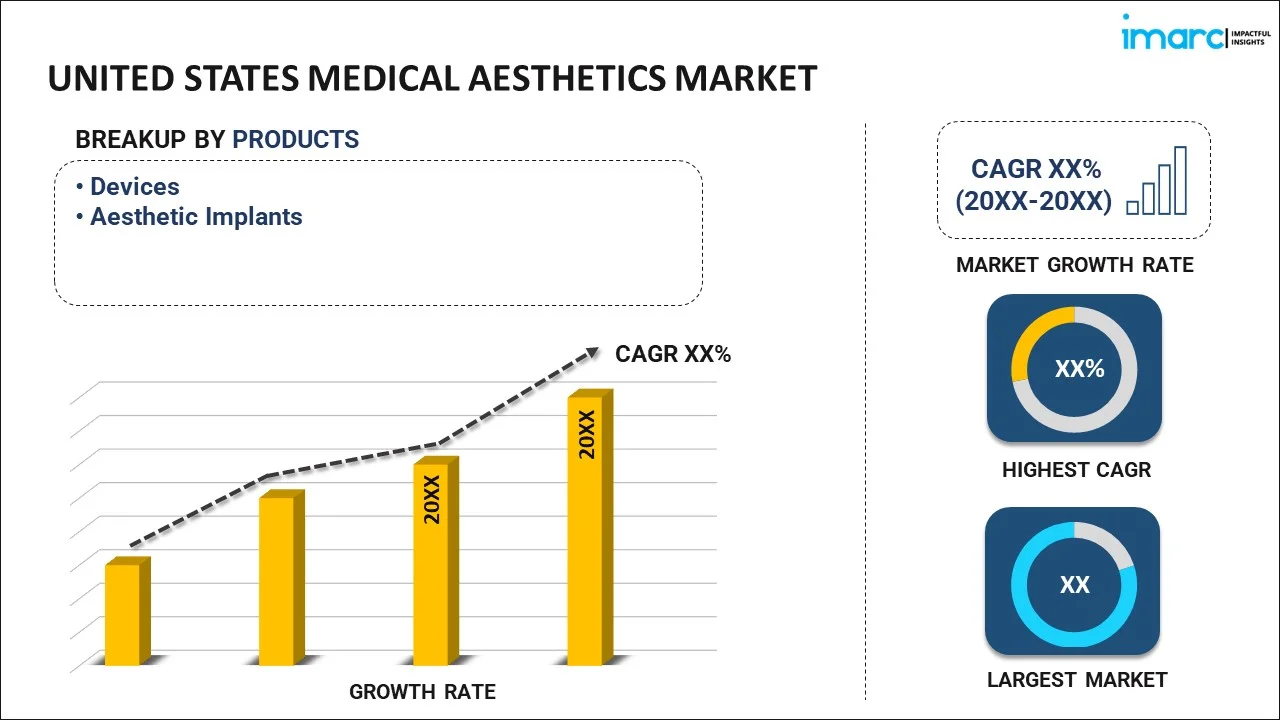 imarc IMPACTFUL INSIGHTS

UNITED STATES MEDICAL AESTHETICS MARKET

BREAKUP BY PRODUCTS

• Devices
• Aesthetic Implants

CAGR XX%

20XX

20XX

GROWTH RATE

CAGR XX% (20XX-20XX)

MARKET GROWTH RATE

XX%

HIGHEST CAGR

XX

LARGEST MARKET